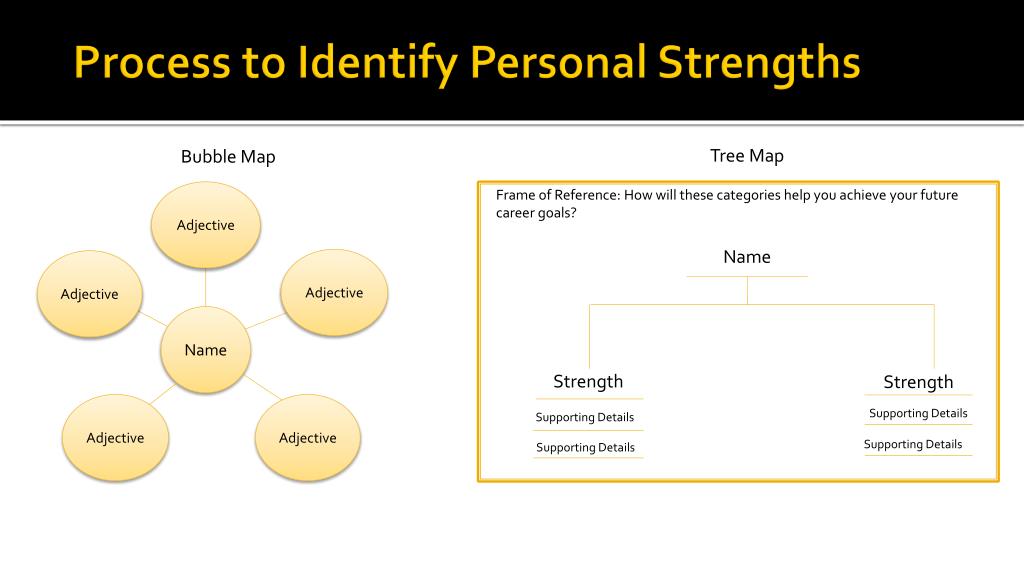 Process to Identify Personal Strengths

Bubble Map

Adjective

Adjective

Adjective

Name

Adjective

Adjective

Tree Map

Frame of Reference: How will these categories help you achieve your future career goals?

Name

Strength

Supporting Details

Supporting Details

Strength

Supporting Details

Supporting Details